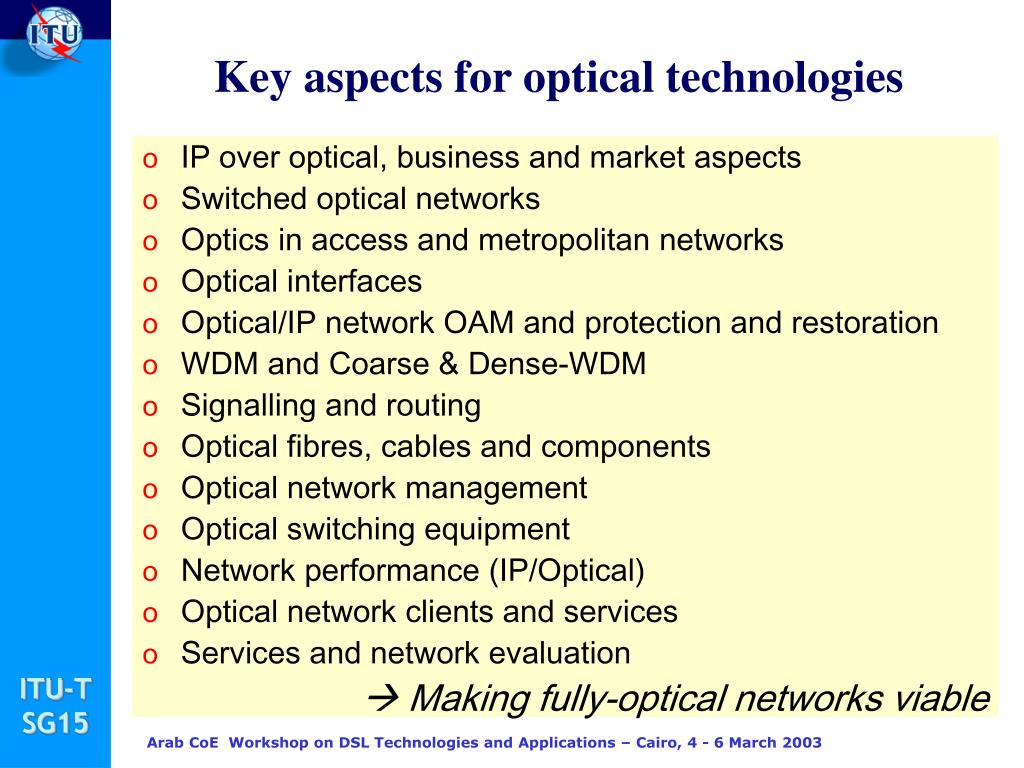 ITU

Key aspects for optical technologies

o IP over optical, business and market aspects
o Switched optical networks
o Optics in access and metropolitan networks
o Optical interfaces
o Optical/IP network OAM and protection and restoration
o WDM and Coarse & Dense-WDM
o Signalling and routing
o Optical fibres, cables and components
o Optical network management
o Optical switching equipment
o Network performance (IP/Optical)
o Optical network clients and services
o Services and network evaluation

→ Making fully-optical networks viable

ITU-T SG15

Arab CoE Workshop on DSL Technologies and Applications – Cairo, 4 - 6 March 2003